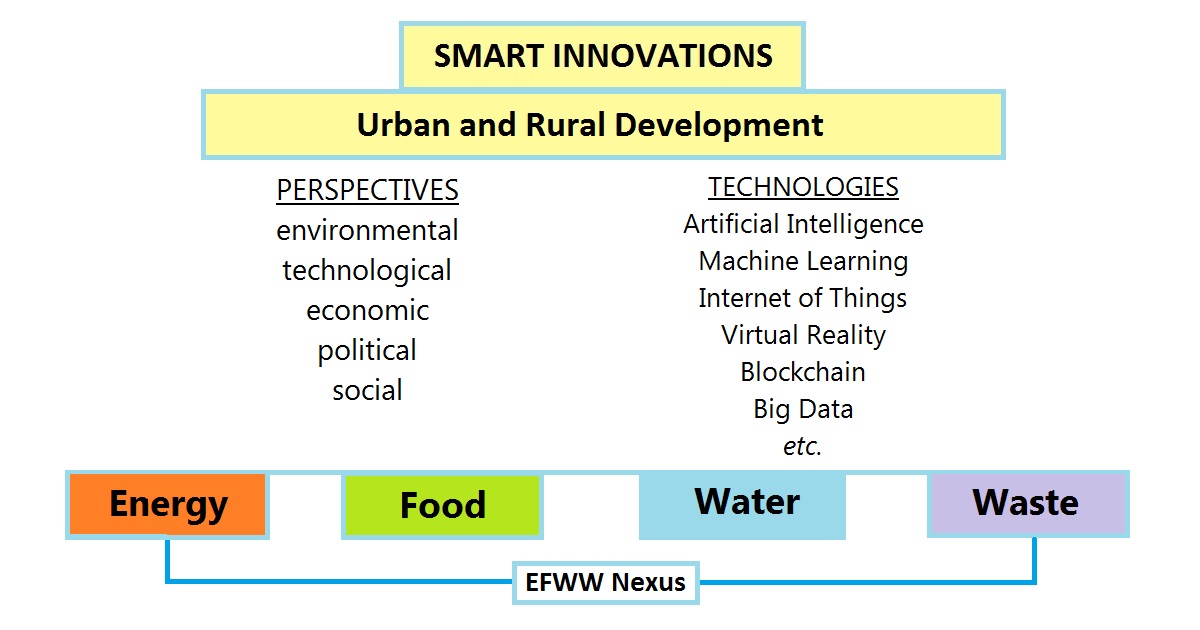 SMART INNOVATIONS

Urban and Rural Development

PERSPECTIVES
environmental
technological
economic
political
social

TECHNOLOGIES
Artificial Intelligence
Machine Learning
Internet of Things
Virtual Reality
Blockchain
Big Data
etc.

Energy
Food
Water
Waste

EFWW Nexus